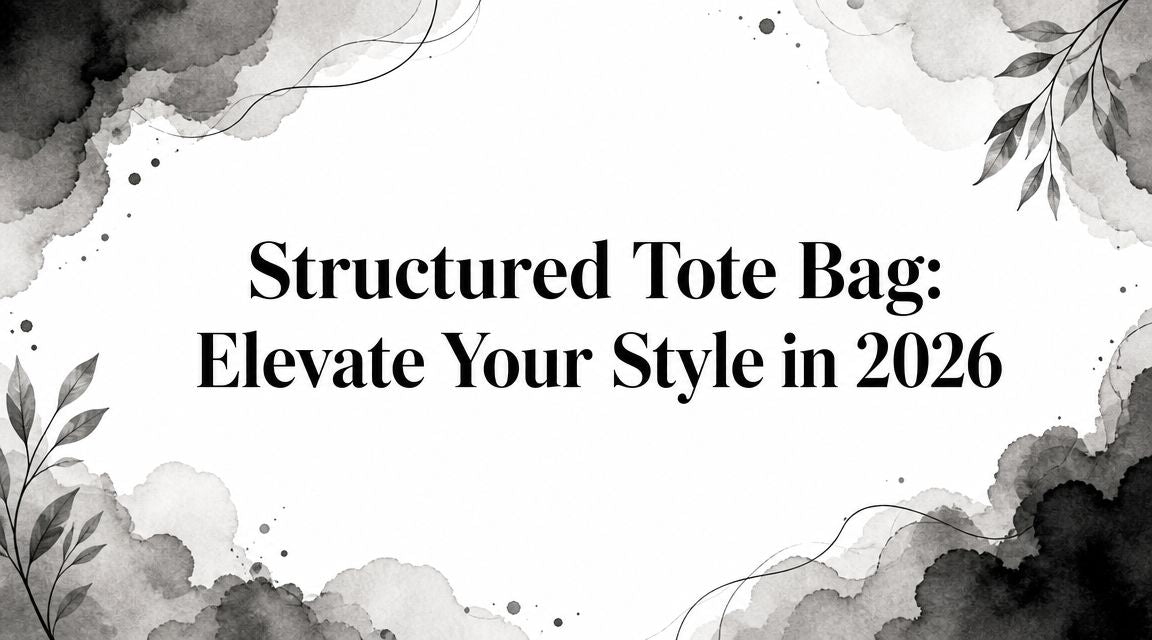 Structured Tote Bag:
Elevate Your Style in 2026